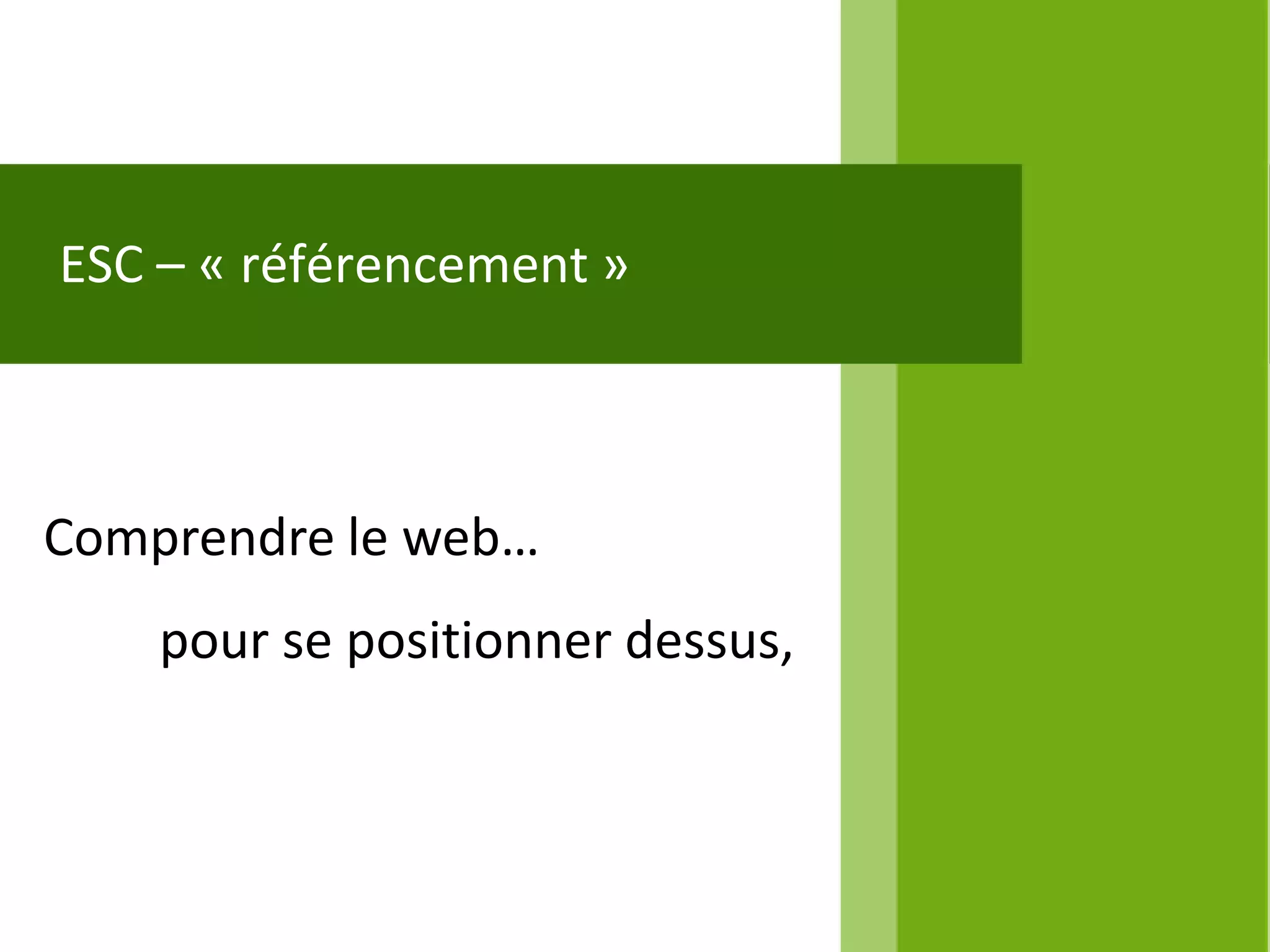 ESC – « référencement »

Comprendre le web…

pour se positionner dessus,